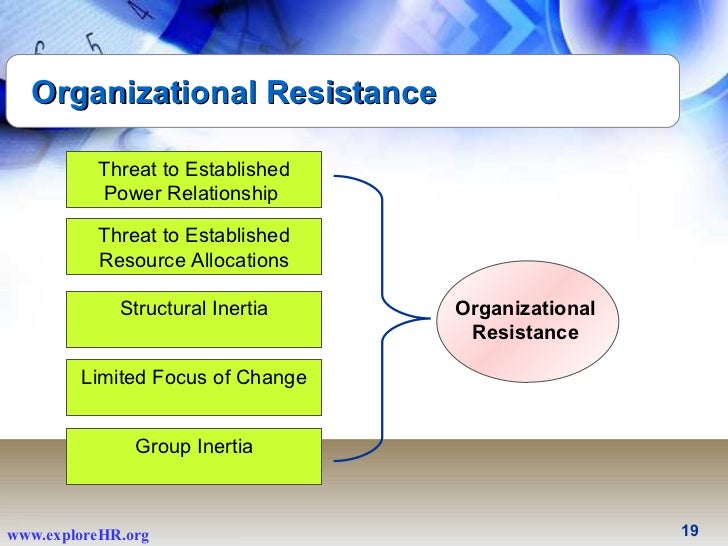 Organizational Resistance

Threat to Established Power Relationship

Threat to Established Resource Allocations

Structural Inertia

Limited Focus of Change

Group Inertia

Organizational Resistance

www.exploreHR.org

19